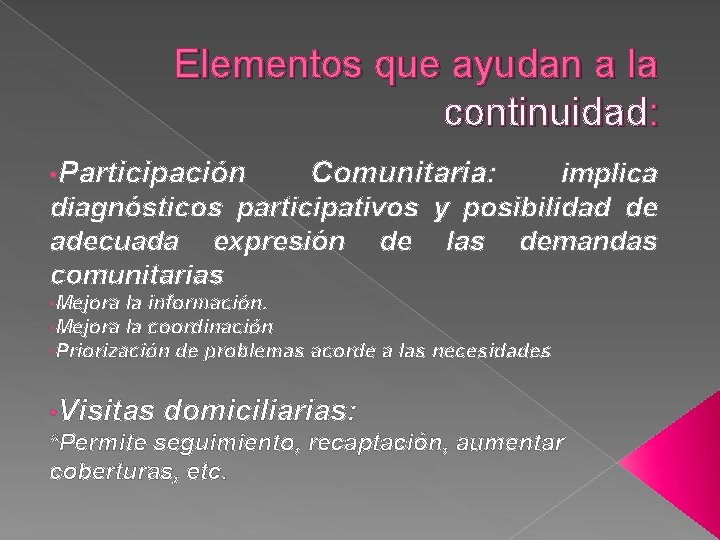 Elementos que ayudan a la continuidad:

•Participación Comunitaria: implica diagnósticos participativos y posibilidad de adecuada expresión de las demandas comunitarias

•Mejora la información.

•Mejora la coordinación

•Priorización de problemas acorde a las necesidades

•Visitas domiciliarias:

*Permite seguimiento, recaptación, aumentar coberturas, etc.